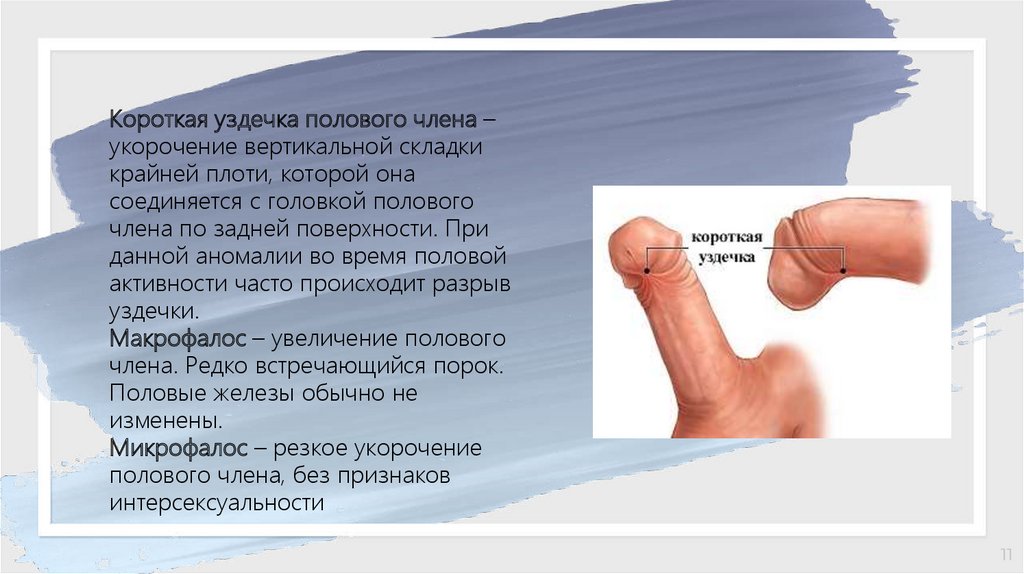 Короткая уздечка полового члена – укорочение вертикальной складки крайней плоти, которой она соединяется с головкой полового члена по задней поверхности. При данной аномалии во время половой активности часто происходит разрыв уздечки.
Макрофалос – увеличение полового члена. Редко встречающийся порок. Половые железы обычно не изменены.
Микрофалос – резкое укорочение полового члена, без признаков интерсексуальности

короткая уздечка

11